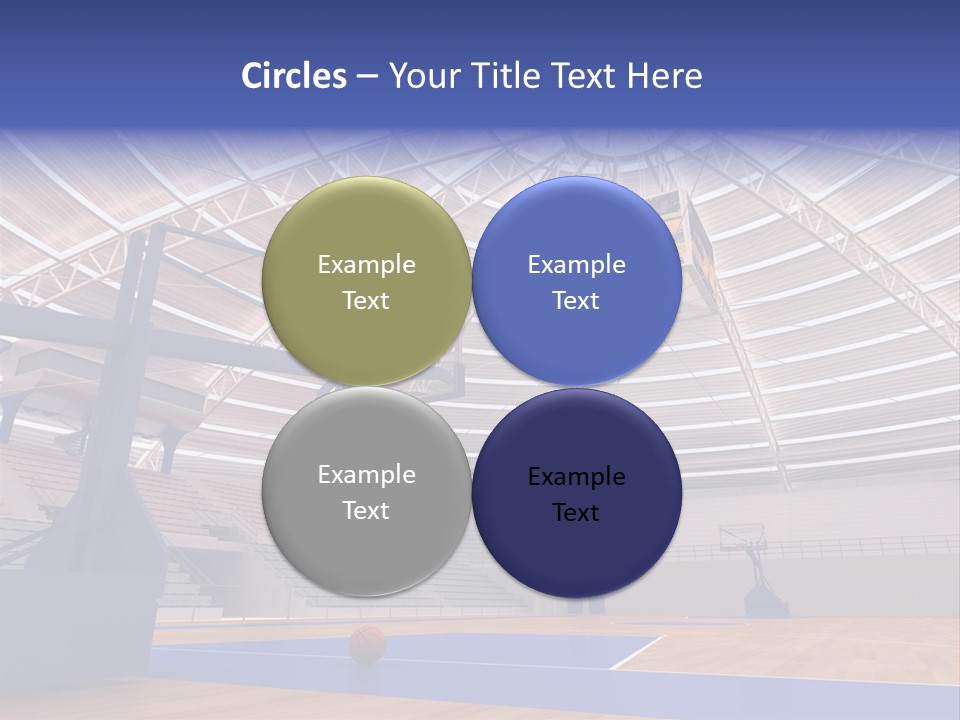 Circles – Your Title Text Here

Example Text

Example Text

Example Text

Example Text